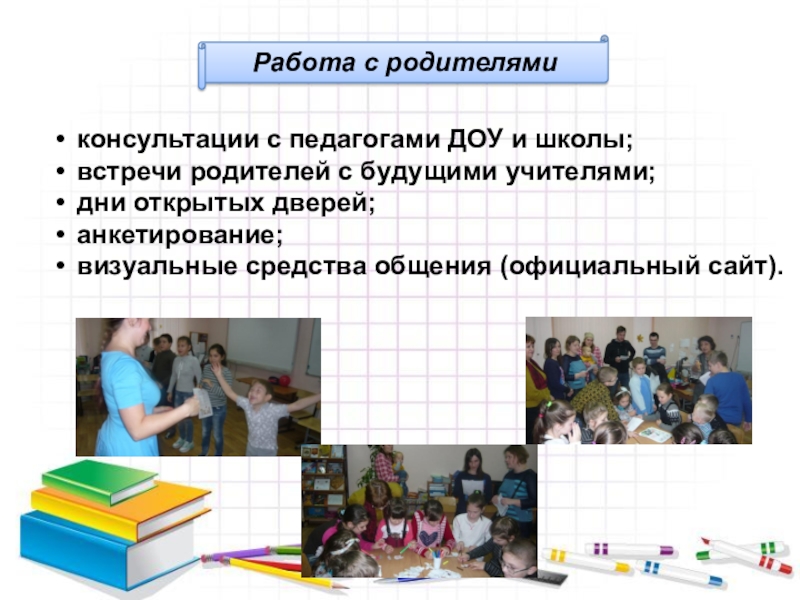 Работа с родителями

• консультации с педагогами ДОУ и школы;
• встречи родителей с будущими учителями;
• дни открытых дверей;
• анкетирование;
• визуальные средства общения (официальный сайт).